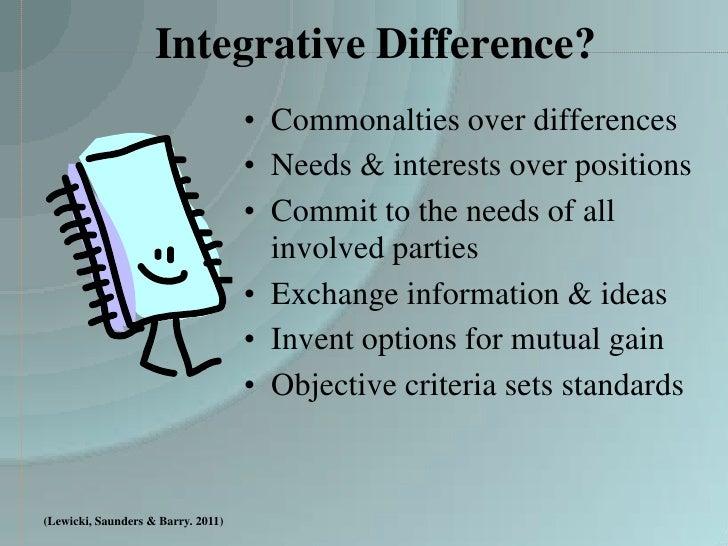 Integrative Difference?

• Commonalties over differences
• Needs & interests over positions
• Commit to the needs of all involved parties
• Exchange information & ideas
• Invent options for mutual gain
• Objective criteria sets standards

(Lewicki, Saunders & Barry. 2011)